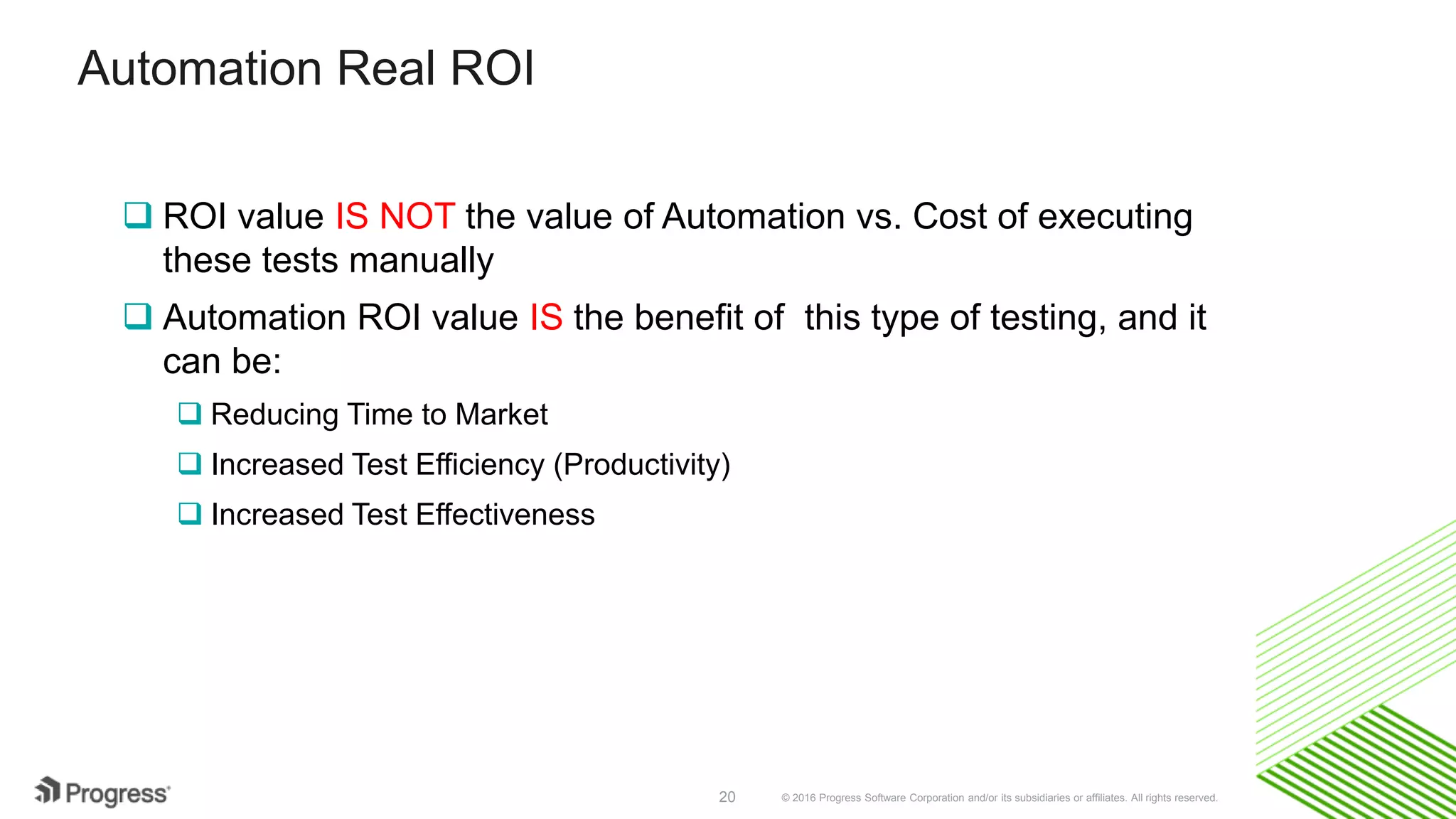 Automation Real ROI

❑ ROI value IS NOT the value of Automation vs. Cost of executing these tests manually

❑ Automation ROI value IS the benefit of  this type of testing, and it can be:

❑ Reducing Time to Market

❑ Increased Test Efficiency (Productivity)

❑ Increased Test Effectiveness

Progress

20

© 2016 Progress Software Corporation and/or its subsidiaries or affiliates. All rights reserved.